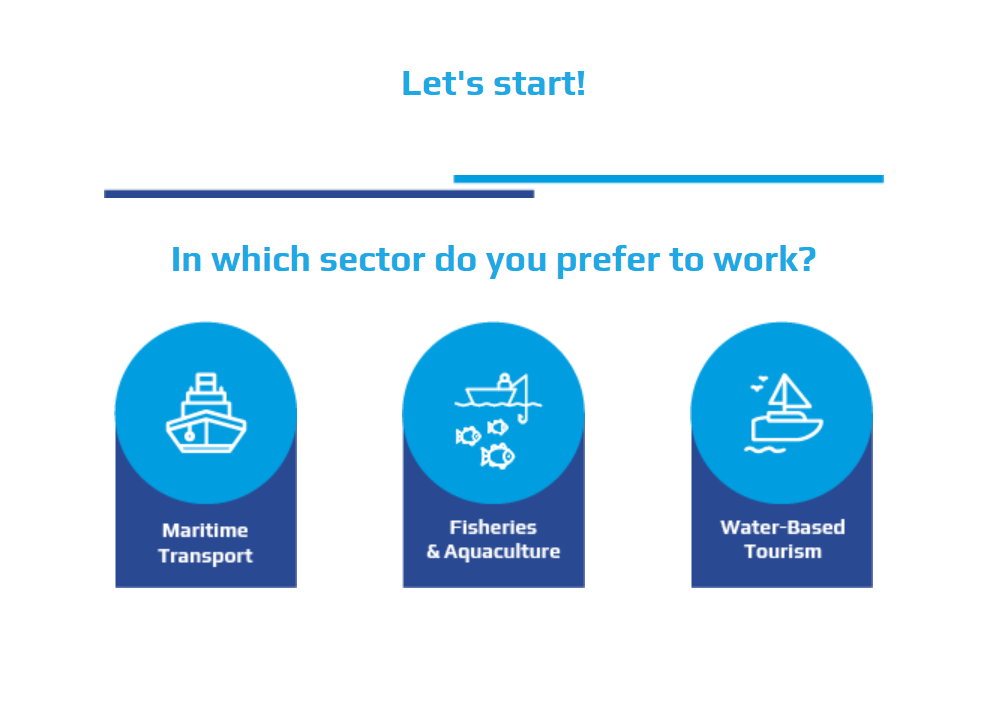 Let's start!

In which sector do you prefer to work?

Maritime Transport

Fisheries & Aquaculture

Water-Based Tourism